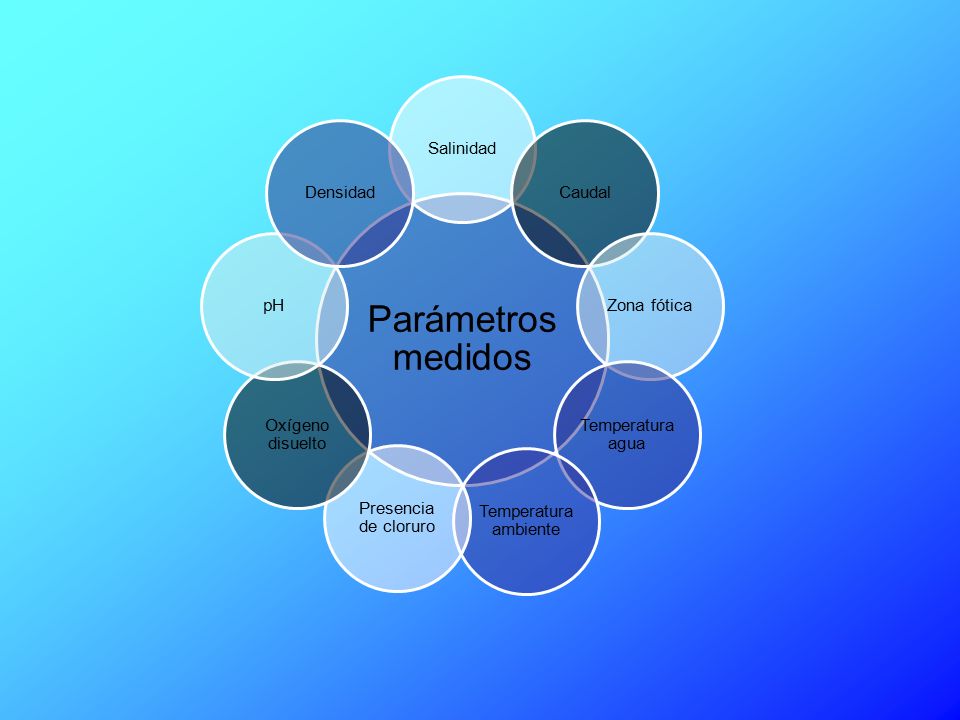 Parámetros medidos

Salinidad

Caudal

Zona fótica

Temperatura agua

Temperatura ambiente

Presencia de cloruro

Oxígeno disuelto

pH

Densidad